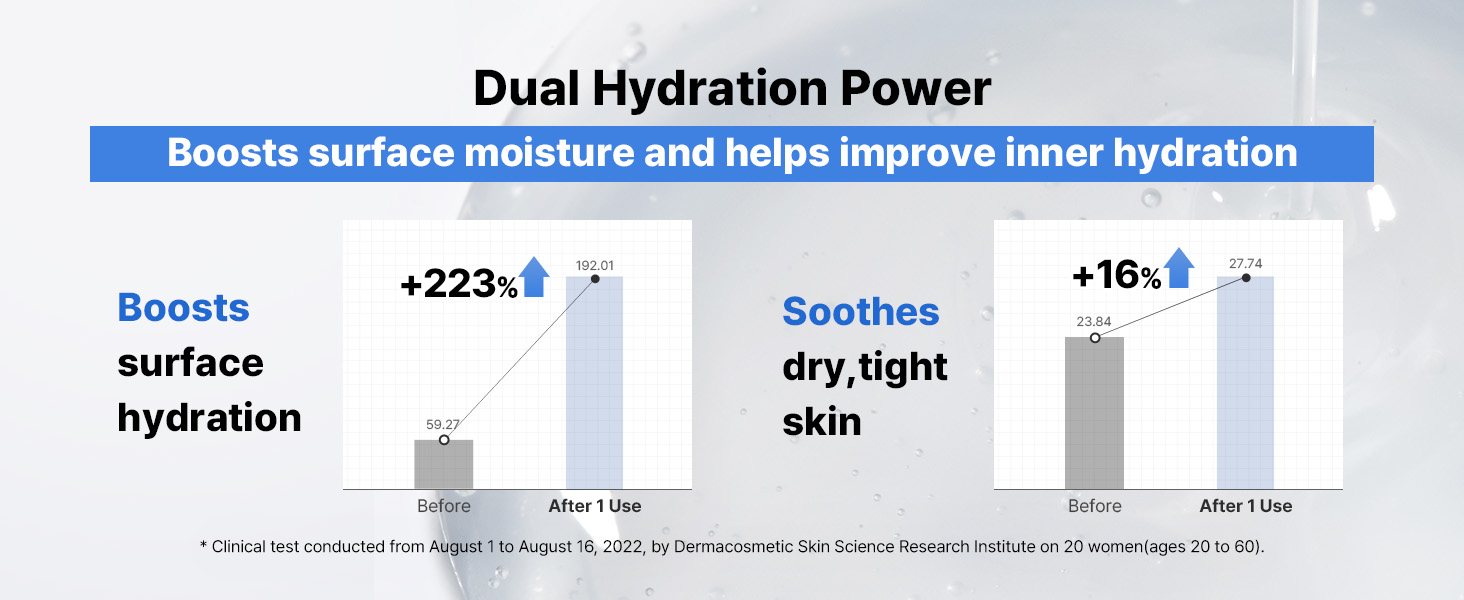 Dual Hydration Power

Boosts surface moisture and helps improve inner hydration

Boosts surface hydration

+223%

192.01

59.27

Before

After 1 Use

Soothes dry,tight skin

+16%

27.74

23.84

Before

After 1 Use

* Clinical test conducted from August 1 to August 16, 2022, by Dermacosmetic Skin Science Research Institute on 20 women(ages 20 to 60).